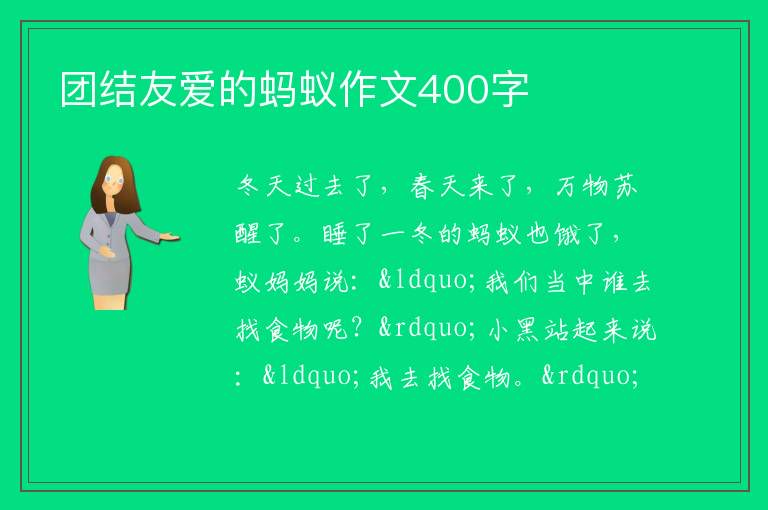 团结友爱的蚂蚁作文400字

冬天过去了，春天来了，万物苏醒了。睡了一冬的蚂蚁也饿了，蚁妈妈说：&ldquo;我们当中谁去找食物呢？&rdquo;小黑站起来说：&ldquo;我去找食物。&rdquo;